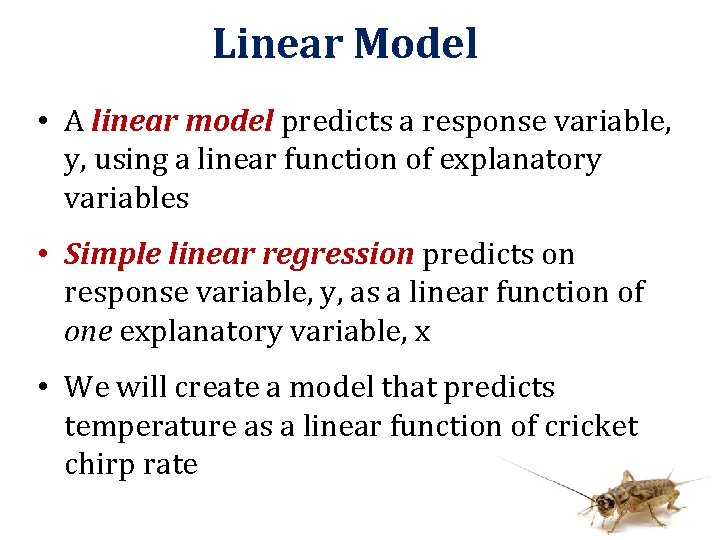 Linear Model

• A linear model predicts a response variable, y, using a linear function of explanatory variables

• Simple linear regression predicts on response variable, y, as a linear function of one explanatory variable, x

• We will create a model that predicts temperature as a linear function of cricket chirp rate